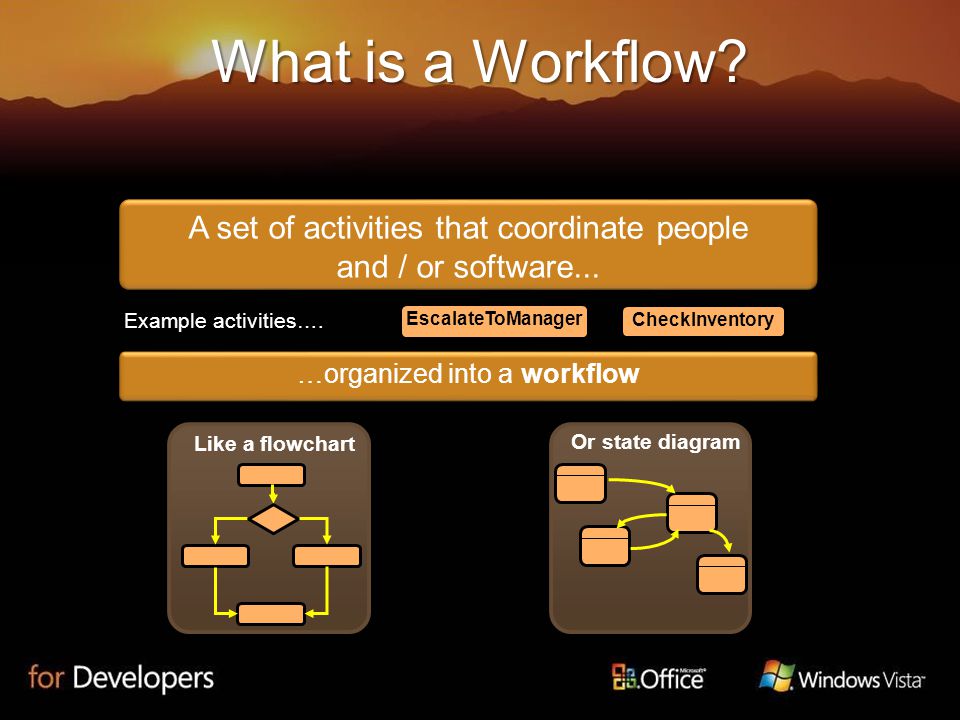 What is a Workflow?

A set of activities that coordinate people and / or software...

Example activities….

EscalateToManager

CheckInventory

…organized into a **workflow**

Like a flowchart

Or state diagram

for Developers

Microsoft Office

Windows Vista